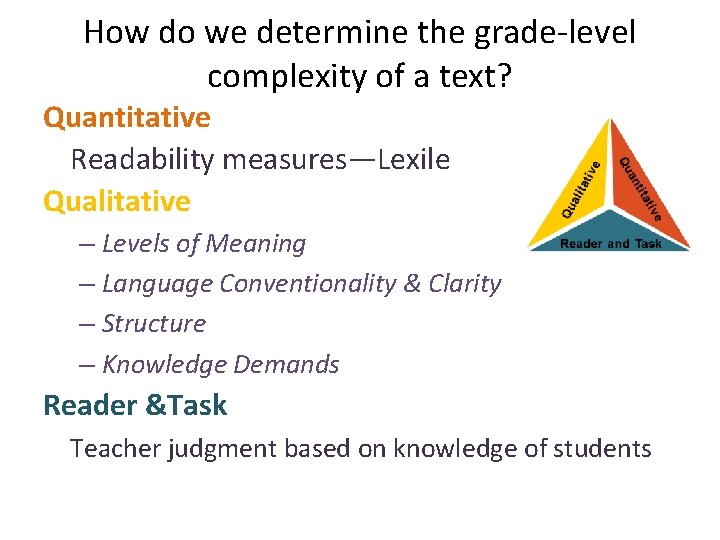 How do we determine the grade-level complexity of a text?

Quantitative

Readability measures—Lexile

Qualitative

– Levels of Meaning

– Language Conventionality & Clarity

– Structure

– Knowledge Demands

Reader &Task

Teacher judgment based on knowledge of students

Qualitative

Quantitative

Reader and Task